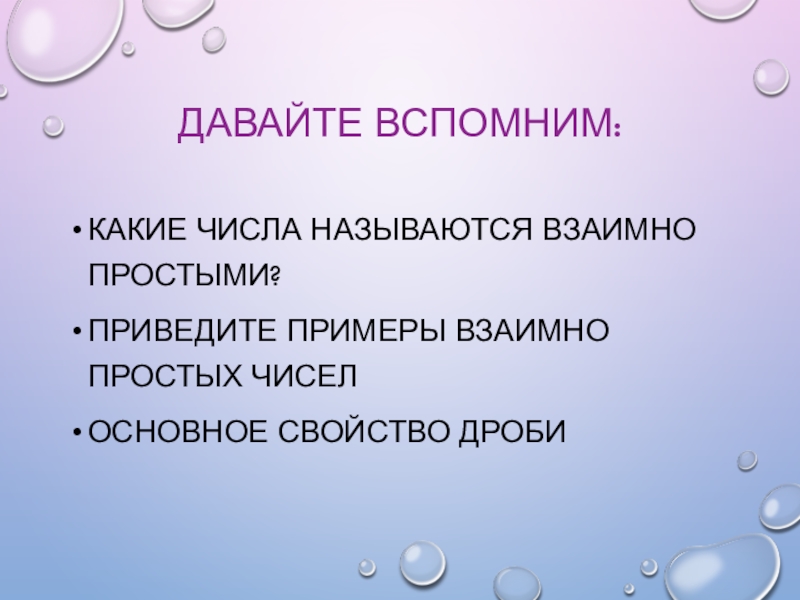 ДАВАЙТЕ ВСПОМНИМ:

• КАКИЕ ЧИСЛА НАЗЫВАЮТСЯ ВЗАИМНО ПРОСТЫМИ?

• ПРИВЕДИТЕ ПРИМЕРЫ ВЗАИМНО ПРОСТЫХ ЧИСЕЛ

• ОСНОВНОЕ СВОЙСТВО ДРОБИ